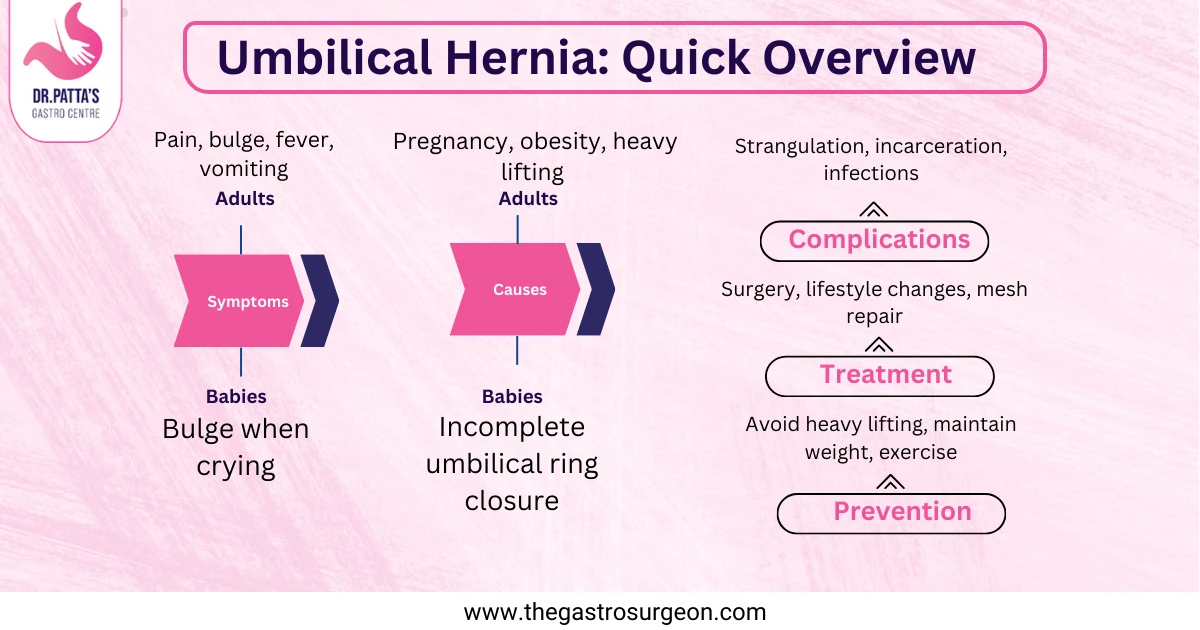 DR.PATTA'S
GASTRO CENTRE

Umbilical Hernia: Quick Overview

Pain, bulge, fever, vomiting
Adults

Symptoms

Babies
Bulge when crying

Pregnancy, obesity, heavy lifting
Adults

Causes

Babies
Incomplete umbilical ring closure

Strangulation, incarceration, infections

Complications

Surgery, lifestyle changes, mesh repair

Treatment

Avoid heavy lifting, maintain weight, exercise

Prevention

www.thegastrosurgeon.com